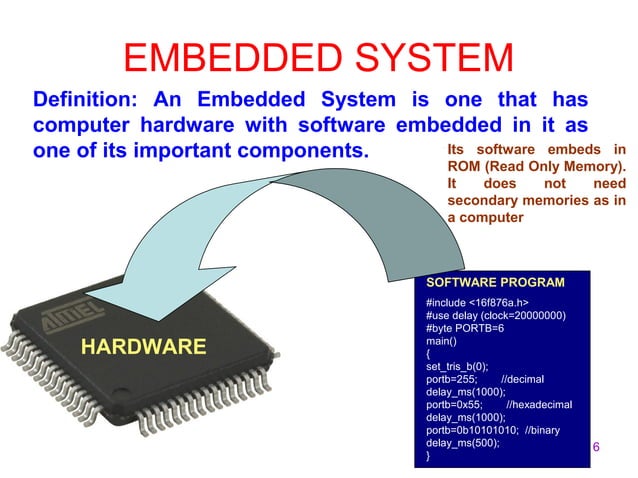 EMBEDDED SYSTEM

Definition: An Embedded System is one that has computer hardware with software embedded in it as one of its important components.

Its software embeds in ROM (Read Only Memory). It does not need secondary memories as in a computer

ATMEL

HARDWARE

SOFTWARE PROGRAM

#include <16f876a.h>
#use delay (clock=20000000)
#byte PORTB=6
main()
{
set_tris_b(0);
portb=255; //decimal
delay_ms(1000);
portb=0x55; //hexadecimal
delay_ms(1000);
portb=0b10101010; //binary
delay_ms(500);
}

6